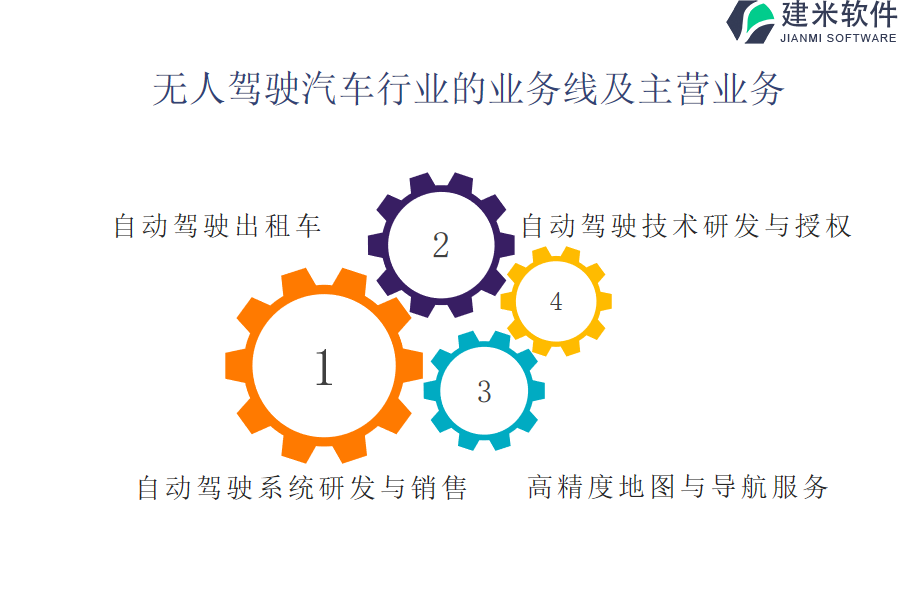 建米软件
JIANMI SOFTWARE

无人驾驶汽车行业的业务线及主营业务

自动驾驶出租车

2

自动驾驶技术研发与授权

4

1

3

自动驾驶系统研发与销售

高精度地图与导航服务